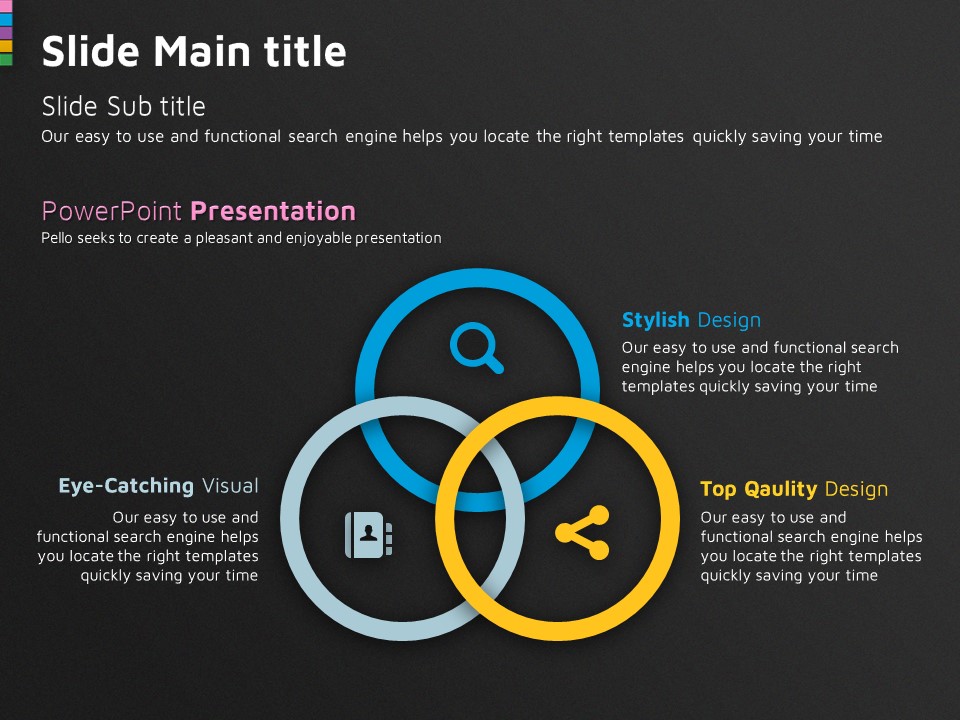 Slide Main title

Slide Sub title

Our easy to use and functional search engine helps you locate the right templates quickly saving your time

PowerPoint Presentation

Pello seeks to create a pleasant and enjoyable presentation

Stylish Design

Our easy to use and functional search engine helps you locate the right templates quickly saving your time

Eye-Catching Visual

Our easy to use and functional search engine helps you locate the right templates quickly saving your time

Top Qaulity Design

Our easy to use and functional search engine helps you locate the right templates quickly saving your time